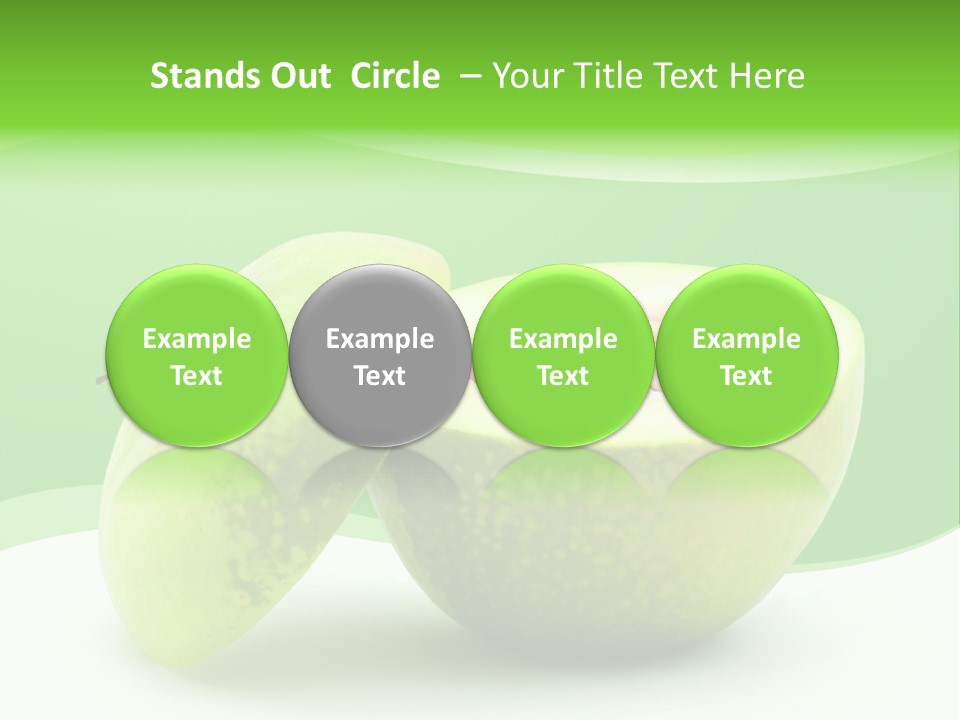 Stands Out Circle – Your Title Text Here

Example Text

Example Text

Example Text

Example Text